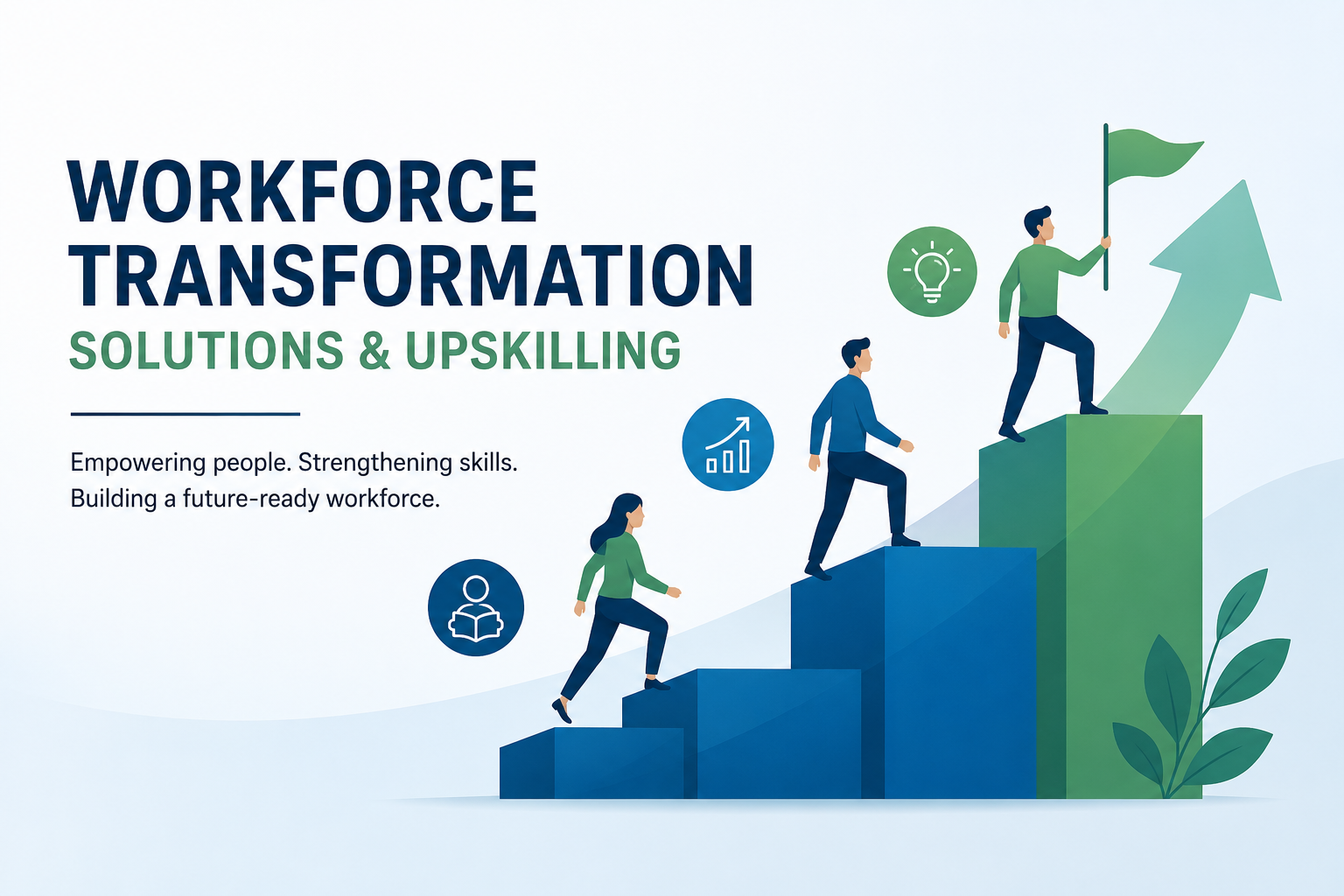 WORKFORCE TRANSFORMATION
SOLUTIONS & UPSKILLING

Empowering people. Strengthening skills. Building a future-ready workforce.